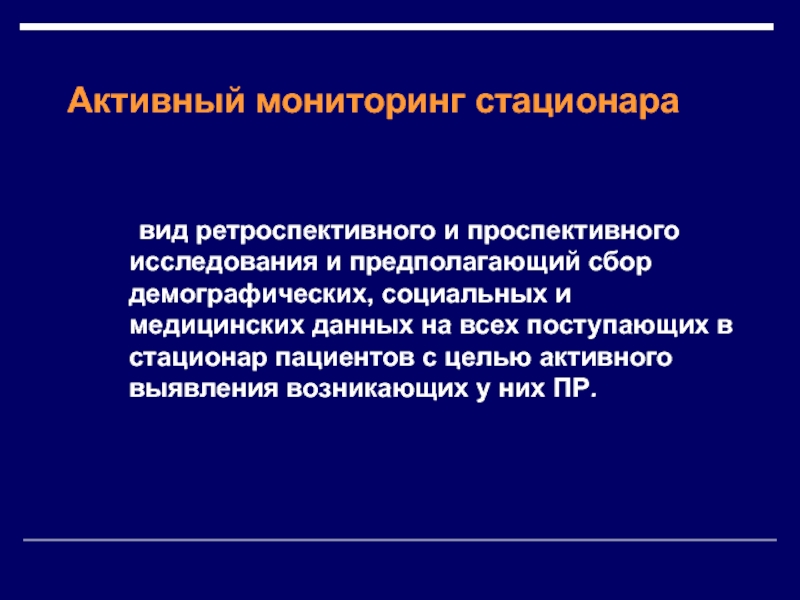 Активный мониторинг стационара

вид ретроспективного и проспективного исследования и предполагающий сбор демографических, социальных и медицинских данных на всех поступающих в стационар пациентов с целью активного выявления возникающих у них ПР.